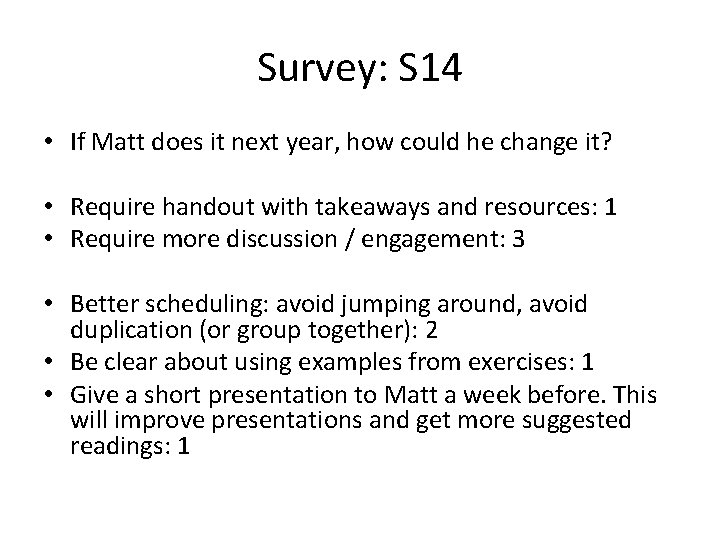 Survey: S14

• If Matt does it next year, how could he change it?

• Require handout with takeaways and resources: 1
• Require more discussion / engagement: 3

• Better scheduling: avoid jumping around, avoid duplication (or group together): 2
• Be clear about using examples from exercises: 1
• Give a short presentation to Matt a week before. This will improve presentations and get more suggested readings: 1